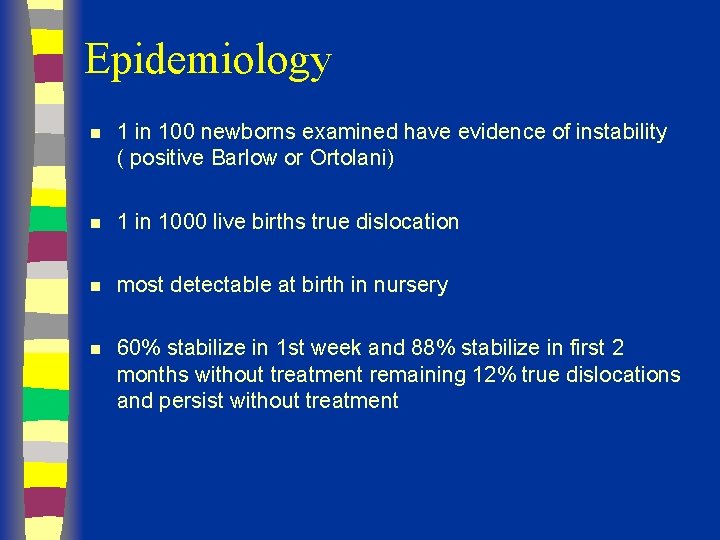 Epidemiology

- 1 in 100 newborns examined have evidence of instability ( positive Barlow or Ortolani)

- 1 in 1000 live births true dislocation

- most detectable at birth in nursery

- 60% stabilize in 1st week and 88% stabilize in first 2 months without treatment remaining 12% true dislocations and persist without treatment